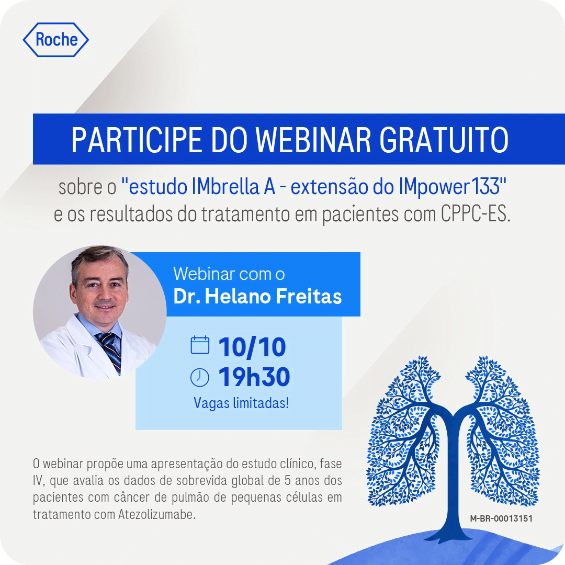 Roche

PARTICIPE DO WEBINAR GRATUITO

sobre o "estudo IMbrella A - extensão do IMpower133" e os resultados do tratamento em pacientes com CPPC-ES.

Webinar com o
Dr. Helano Freitas

10/10
19h30
Vagas limitadas!

O webinar propõe uma apresentação do estudo clínico, fase IV, que avalia os dados de sobrevida global de 5 anos dos pacientes com câncer de pulmão de pequenas células em tratamento com Atezolizumabe.

M-BR-00013151